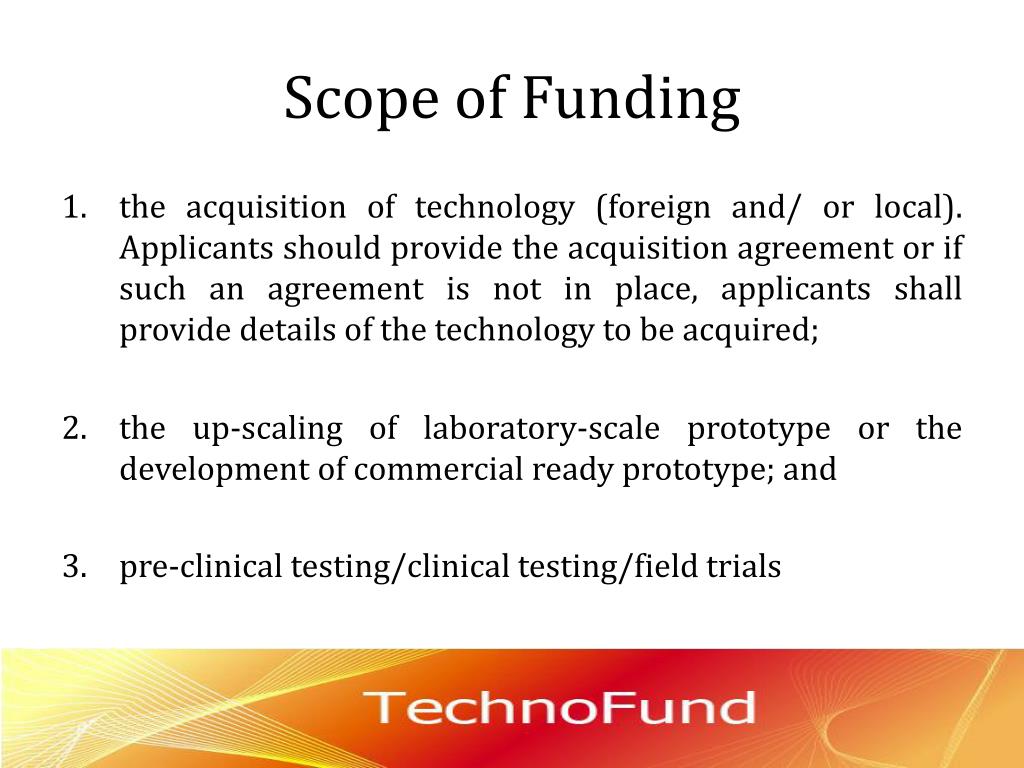 Scope of Funding

1. the acquisition of technology (foreign and/ or local). Applicants should provide the acquisition agreement or if such an agreement is not in place, applicants shall provide details of the technology to be acquired;

2. the up-scaling of laboratory-scale prototype or the development of commercial ready prototype; and

3. pre-clinical testing/clinical testing/field trials

TechnoFund